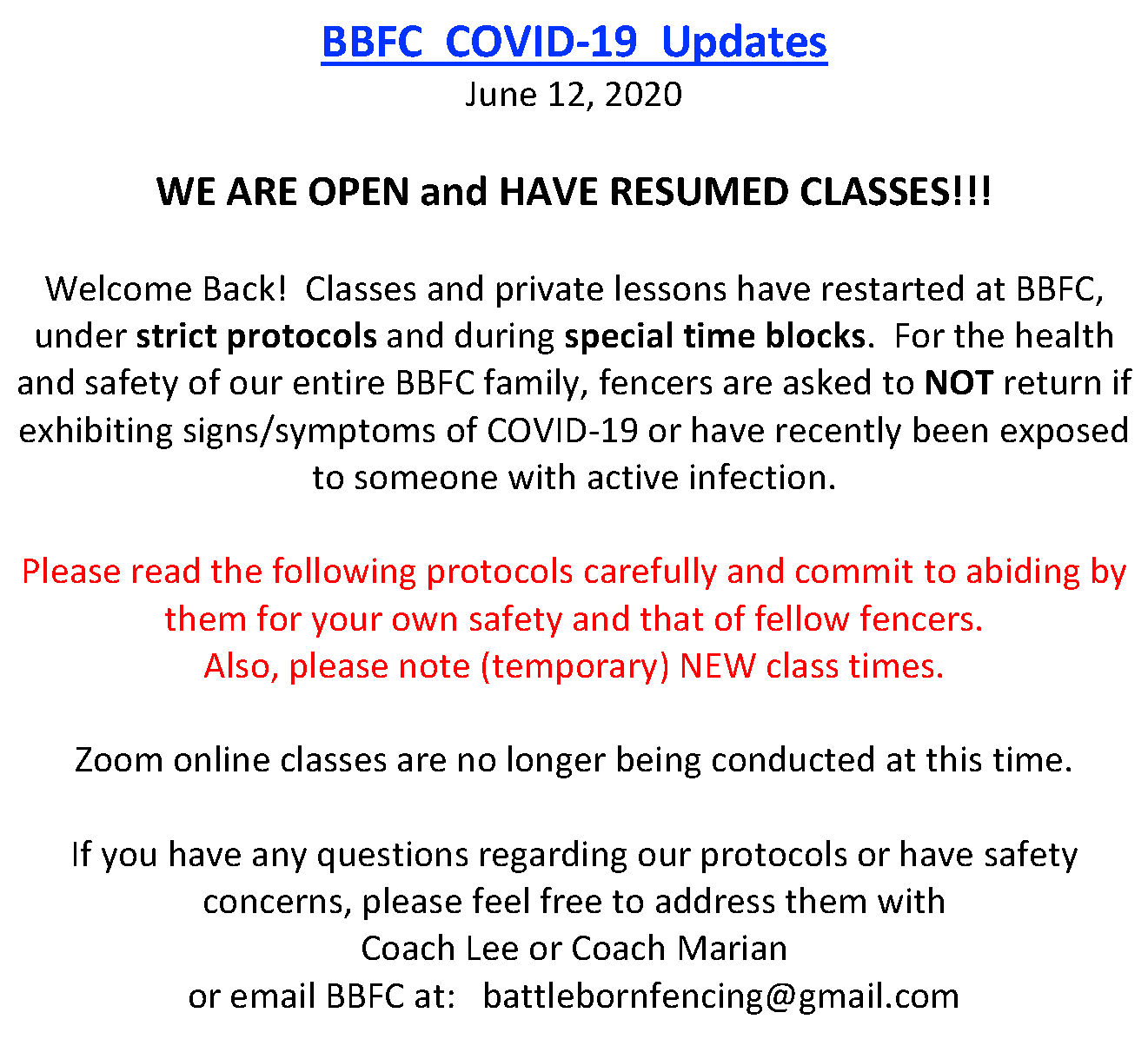 BBFC COVID-19 Updates
June 12, 2020

WE ARE OPEN and HAVE RESUMED CLASSES!!!

Welcome Back! Classes and private lessons have restarted at BBFC, under strict protocols and during special time blocks. For the health and safety of our entire BBFC family, fencers are asked to NOT return if exhibiting signs/symptoms of COVID-19 or have recently been exposed to someone with active infection.

Please read the following protocols carefully and commit to abiding by them for your own safety and that of fellow fencers.
Also, please note (temporary) NEW class times.

Zoom online classes are no longer being conducted at this time.

If you have any questions regarding our protocols or have safety concerns, please feel free to address them with
Coach Lee or Coach Marian
or email BBFC at: battlebornfencing@gmail.com